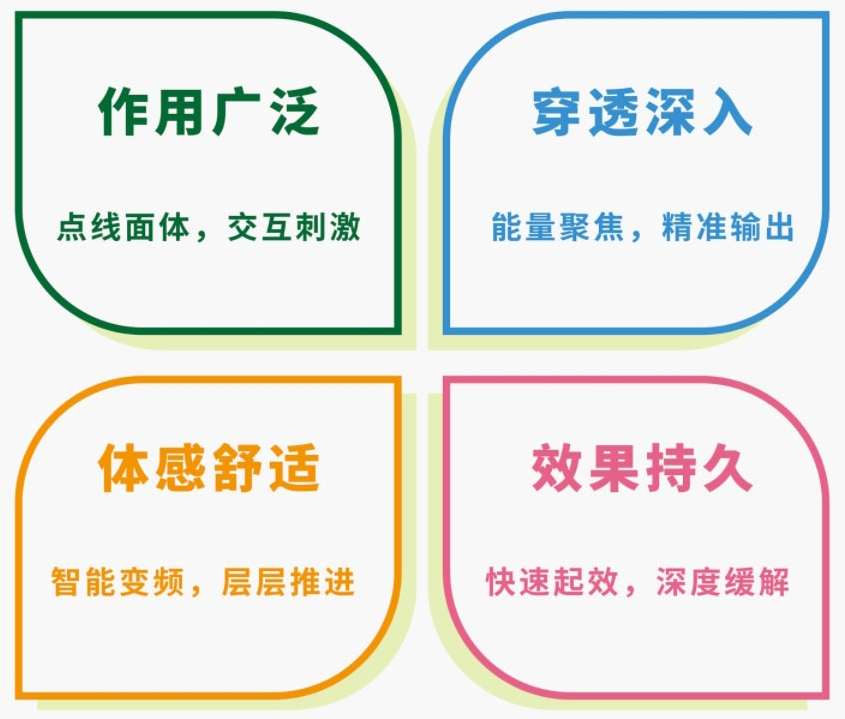 作用广泛

点线面体，交互刺激

穿透深入

能量聚焦，精准输出

体感舒适

智能变频，层层推进

效果持久

快速起效，深度缓解